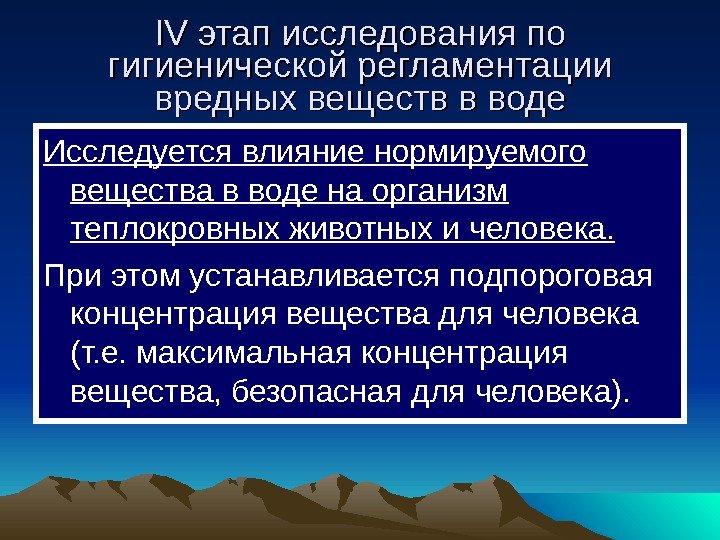 IV этап исследования по гигиенической регламентации вредных веществ в воде

Исследуется влияние нормируемого вещества в воде на организм теплокровных животных и человека.

При этом устанавливается подпороговая концентрация вещества для человека (т.е. максимальная концентрация вещества, безопасная для человека).